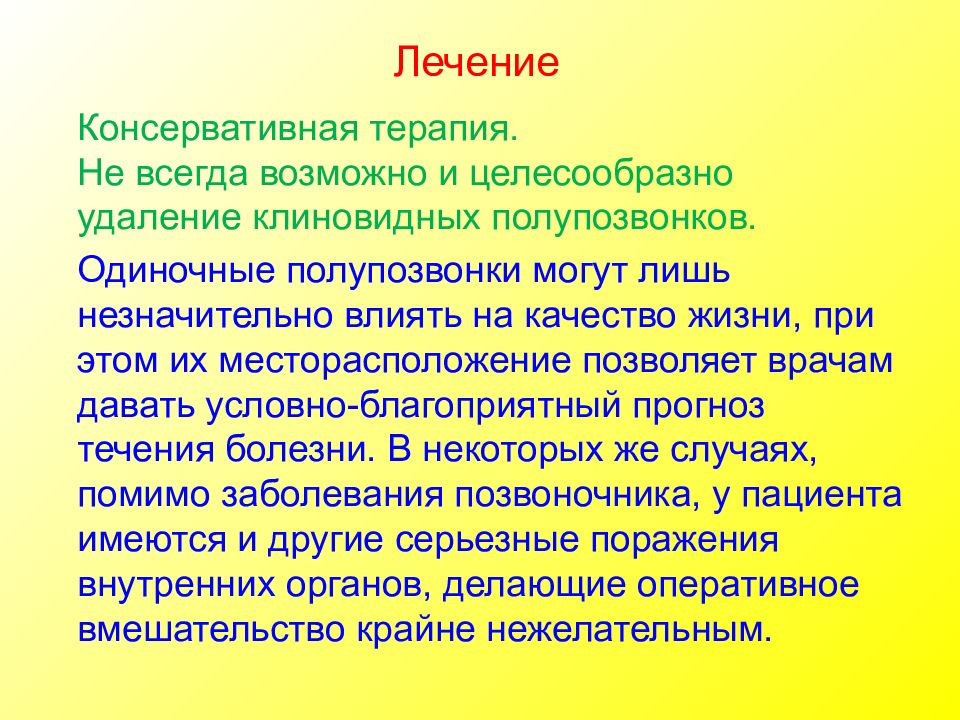 Лечение

Консервативная терапия.
Не всегда возможно и целесообразно удаление клиновидных полупозвонков.

Одиночные полупозвонки могут лишь незначительно влиять на качество жизни, при этом их месторасположение позволяет врачам давать условно-благоприятный прогноз течения болезни. В некоторых же случаях, помимо заболевания позвоночника, у пациента имеются и другие серьезные поражения внутренних органов, делающие оперативное вмешательство крайне нежелательным.